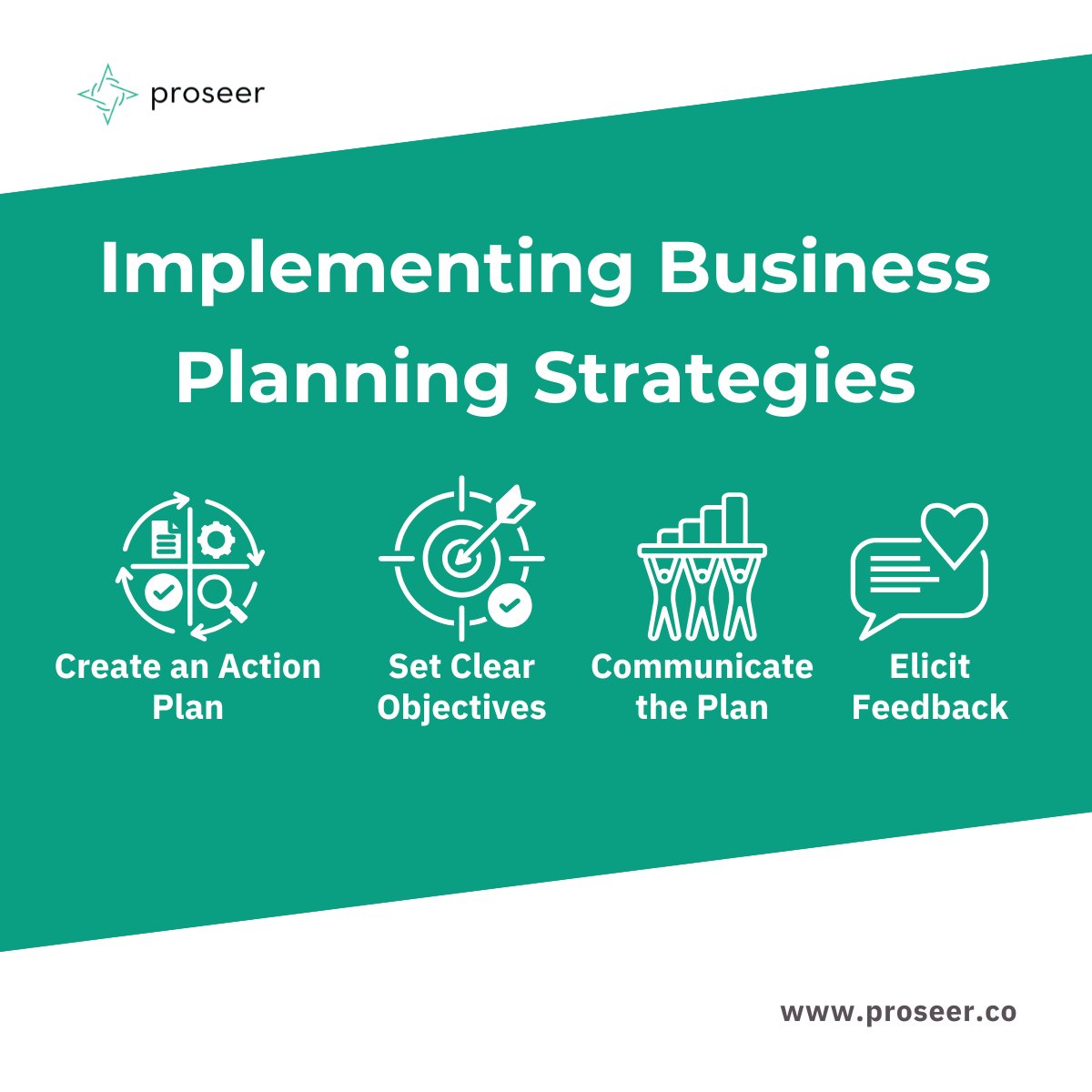 proseer

Implementing Business Planning Strategies

Create an Action Plan

Set Clear Objectives

Communicate the Plan

Elicit Feedback

www.proseer.co